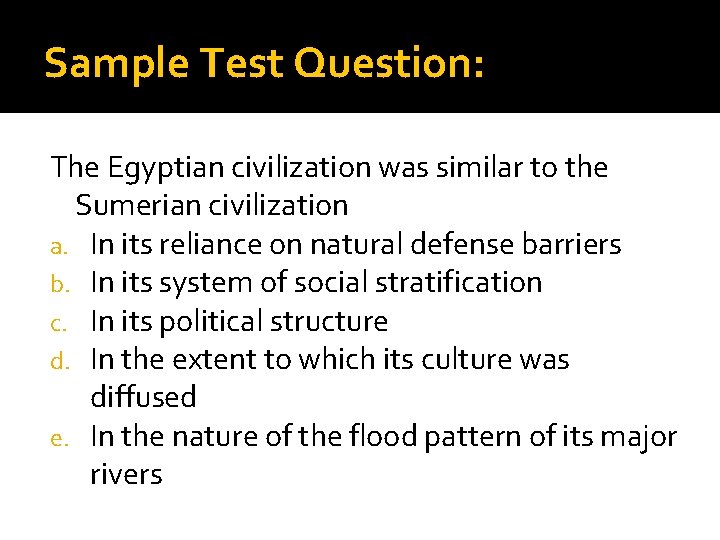 Sample Test Question:

The Egyptian civilization was similar to the Sumerian civilization

a. In its reliance on natural defense barriers
b. In its system of social stratification
c. In its political structure
d. In the extent to which its culture was diffused
e. In the nature of the flood pattern of its major rivers